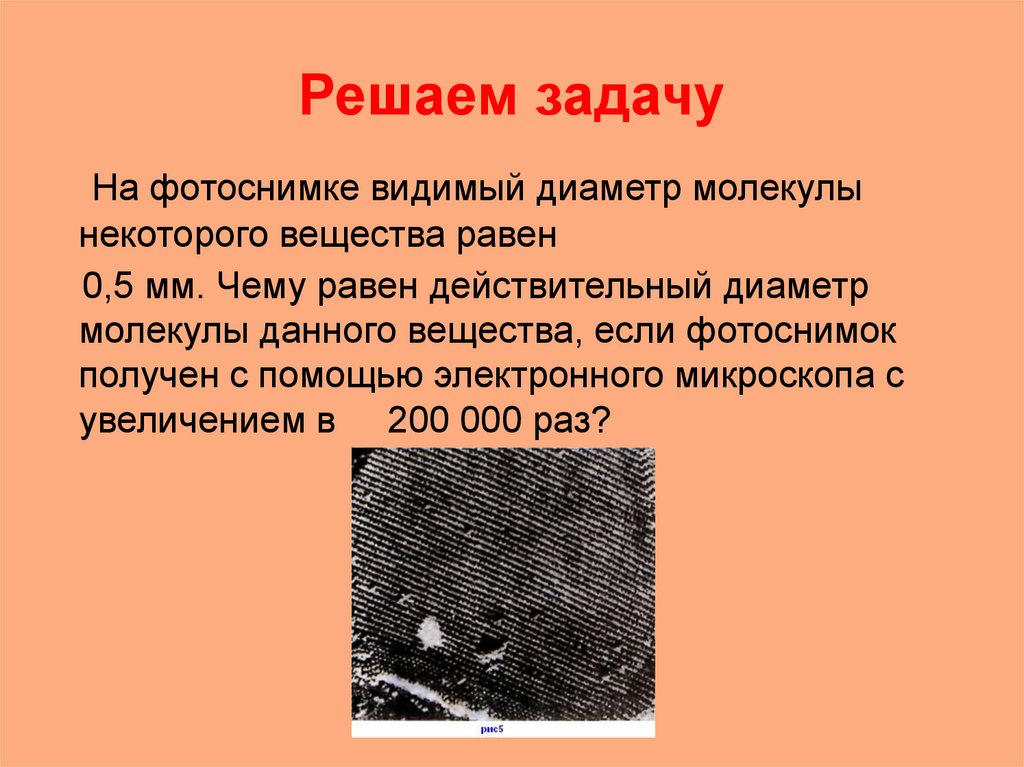 Решаем задачу

На фотоснимке видимый диаметр молекулы некоторого вещества равен

0,5 мм. Чему равен действительный диаметр молекулы данного вещества, если фотоснимок получен с помощью электронного микроскопа с увеличением в 200 000 раз?

рис5